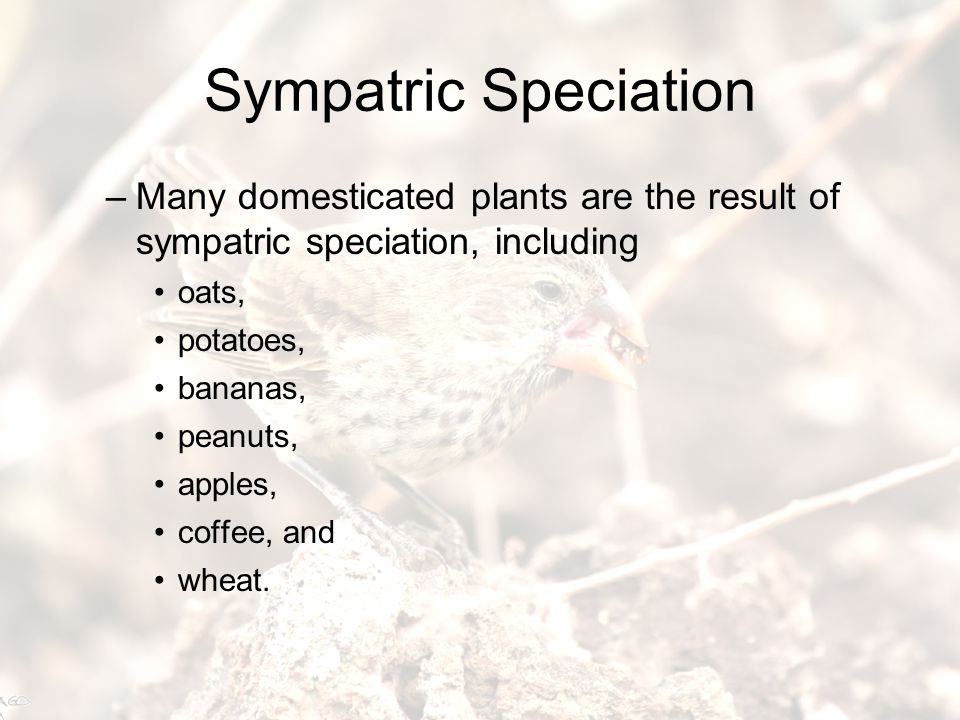 Sympatric Speciation

– Many domesticated plants are the result of sympatric speciation, including

• oats,
• potatoes,
• bananas,
• peanuts,
• apples,
• coffee, and
• wheat.